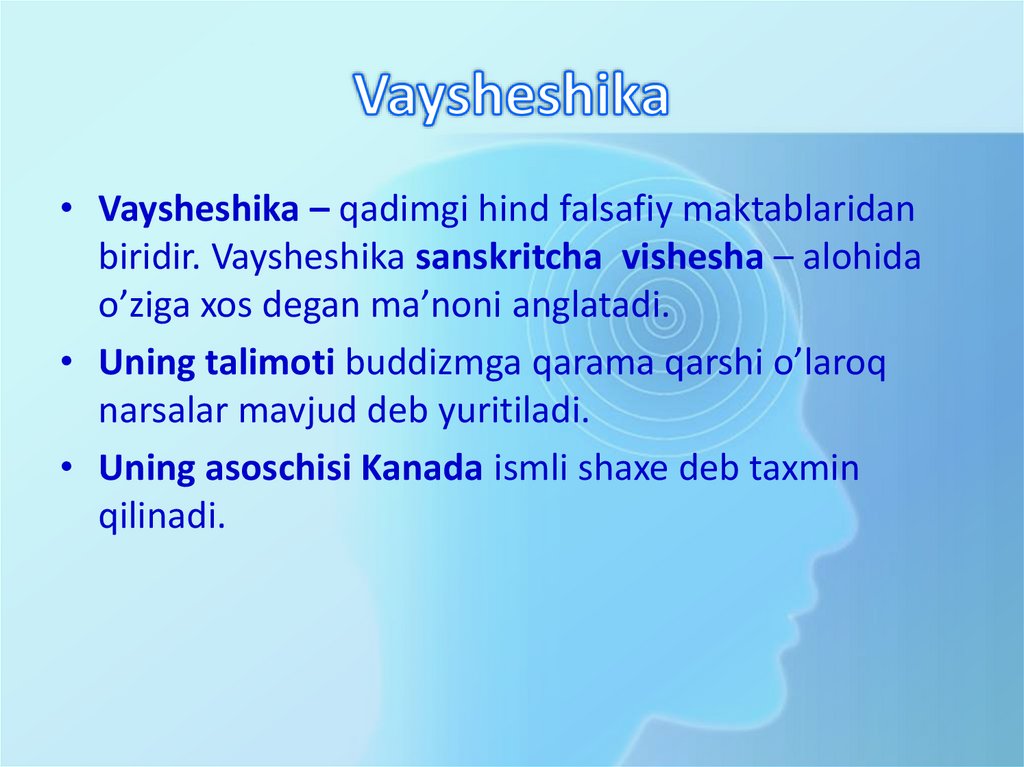 Vaysheshika

• Vaysheshika – qadimgi hind falsafiy maktablaridan biridir. Vaysheshika sanskritcha vishesha – alohida o’ziga xos degan ma’noni anglatadi.
• Uning talimoti buddizmga qarama qarshi o’laroq narsalar mavjud deb yuritiladi.
• Uning asoschisi Kanada ismli shaxe deb taxmin qilinadi.